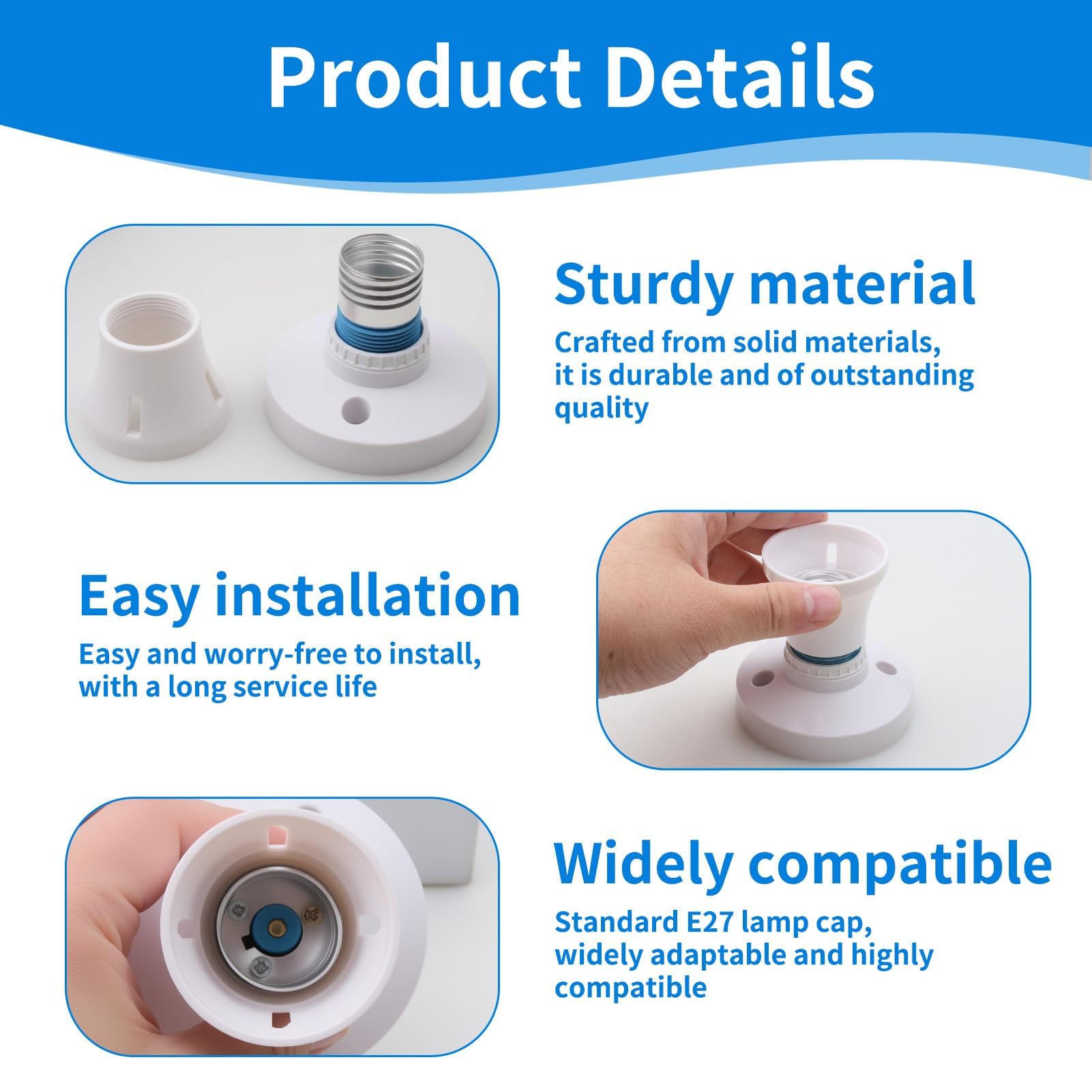 Product Details

Sturdy material
Crafted from solid materials, it is durable and of outstanding quality

Easy installation
Easy and worry-free to install, with a long service life

Widely compatible
Standard E27 lamp cap, widely adaptable and highly compatible